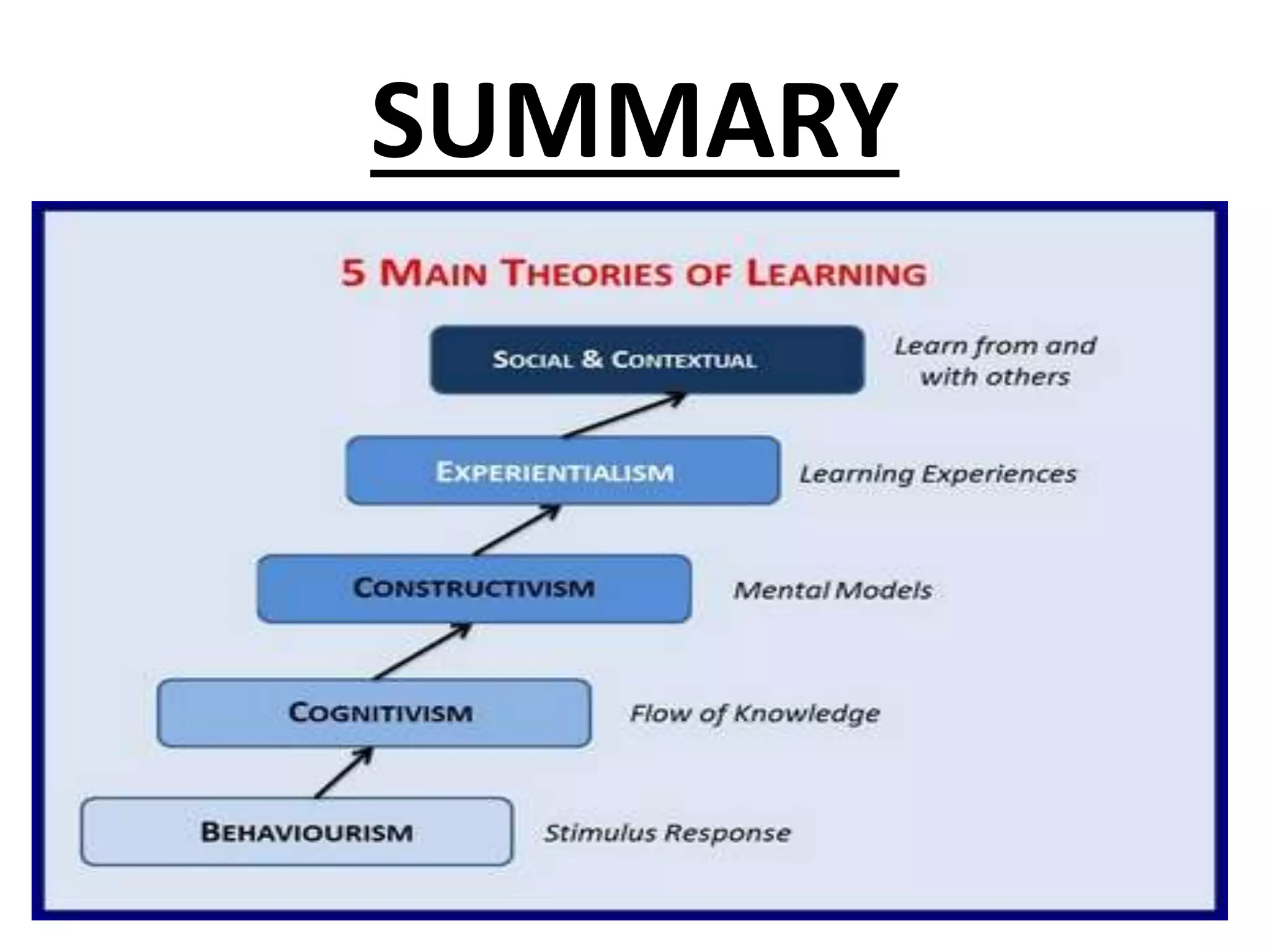 SUMMARY

5 MAIN THEORIES OF LEARNING

SOCIAL & CONTEXTUAL
Learn from and with others

EXPERIENTIALISM
Learning Experiences

CONSTRUCTIVISM
Mental Models

COGNITIVISM
Flow of Knowledge

BEHAVIOURISM
Stimulus Response